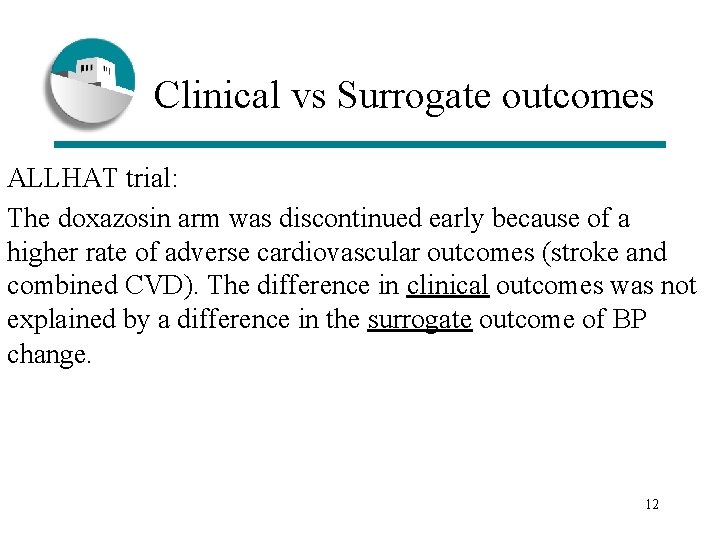 Clinical vs Surrogate outcomes

ALLHAT trial:

The doxazosin arm was discontinued early because of a higher rate of adverse cardiovascular outcomes (stroke and combined CVD). The difference in clinical outcomes was not explained by a difference in the surrogate outcome of BP change.

12